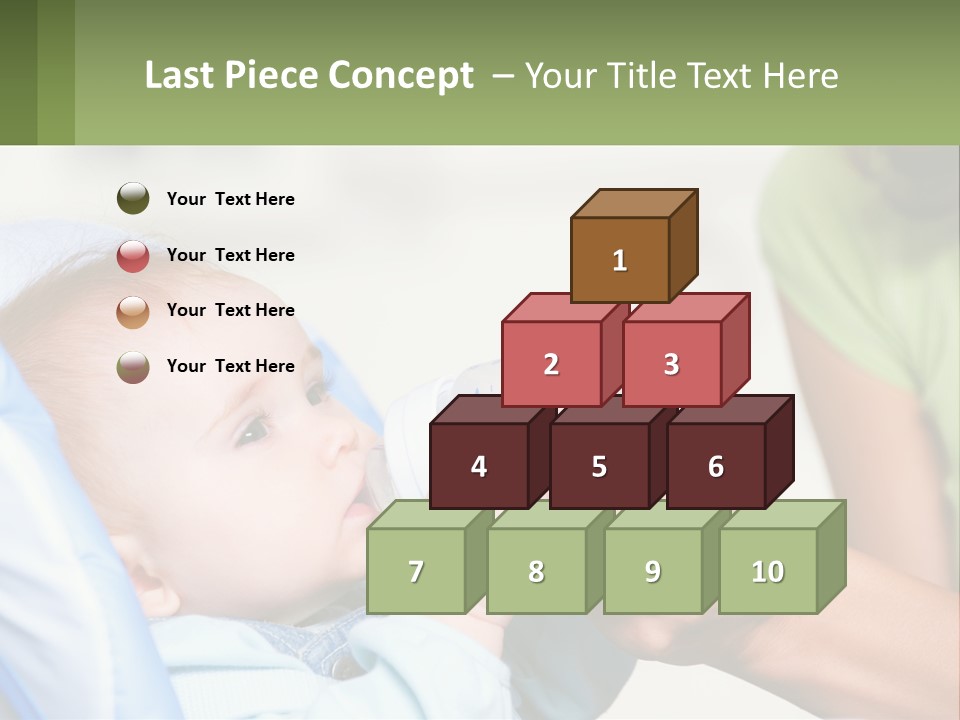 Last Piece Concept – Your Title Text Here

Your Text Here

Your Text Here

Your Text Here

Your Text Here

1

2

3

4

5

6

7

8

9

10